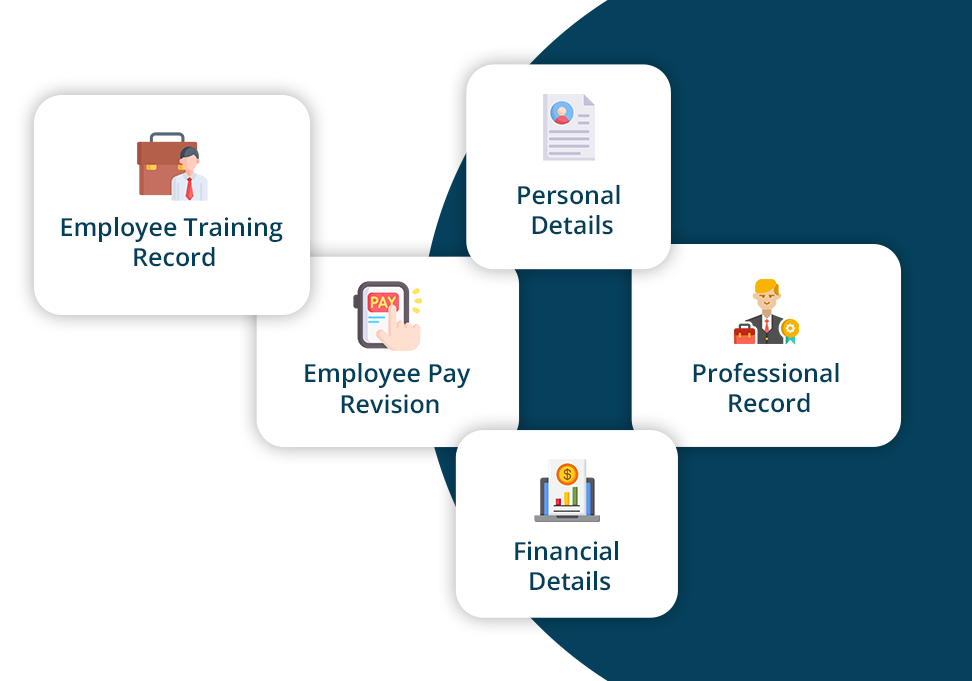 Employee Training Record

Personal Details

PAY

Employee Pay Revision

Professional Record

$

Financial Details